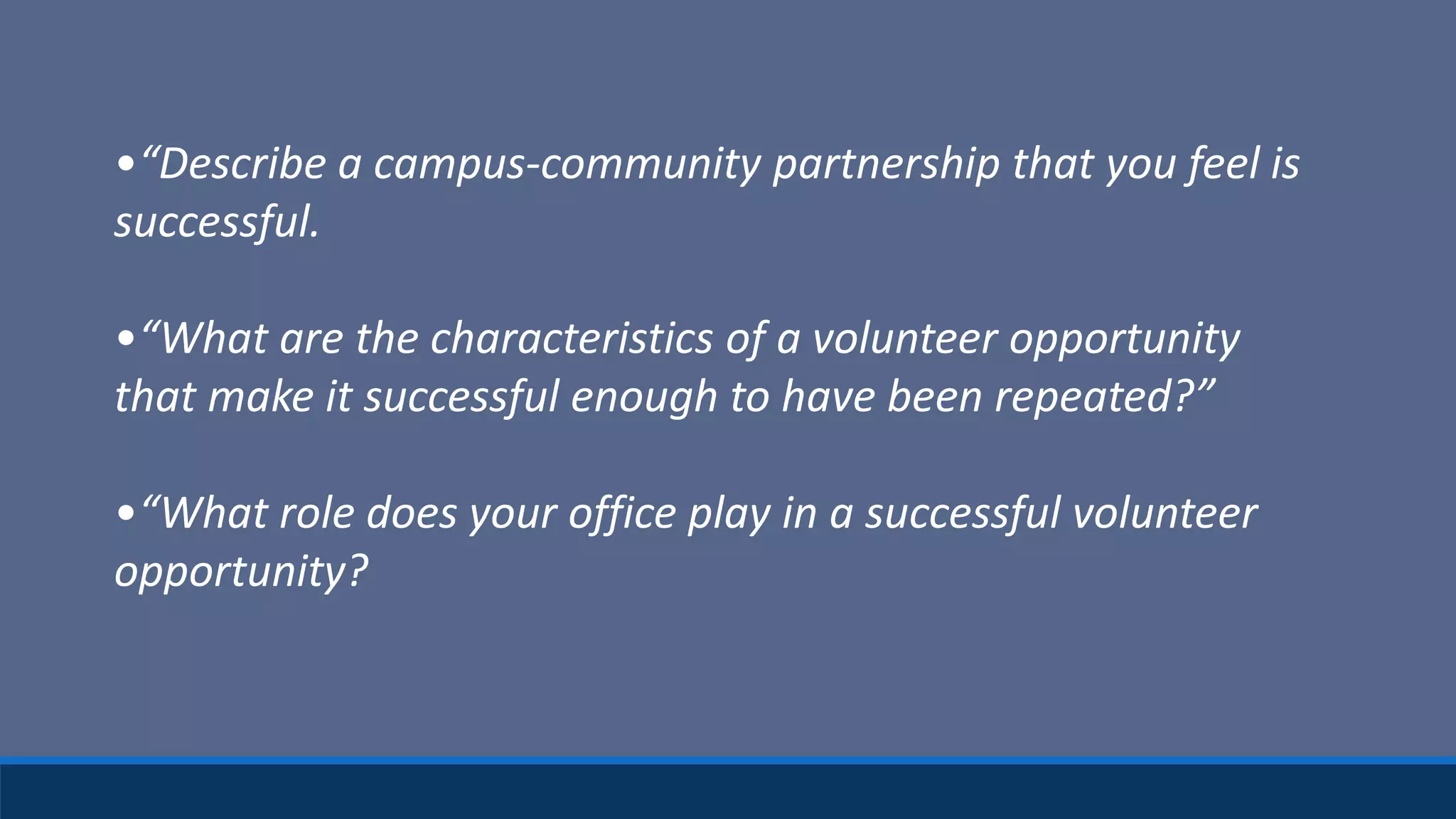 •“Describe a campus-community partnership that you feel is successful.

•“What are the characteristics of a volunteer opportunity that make it successful enough to have been repeated?”

•“What role does your office play in a successful volunteer opportunity?